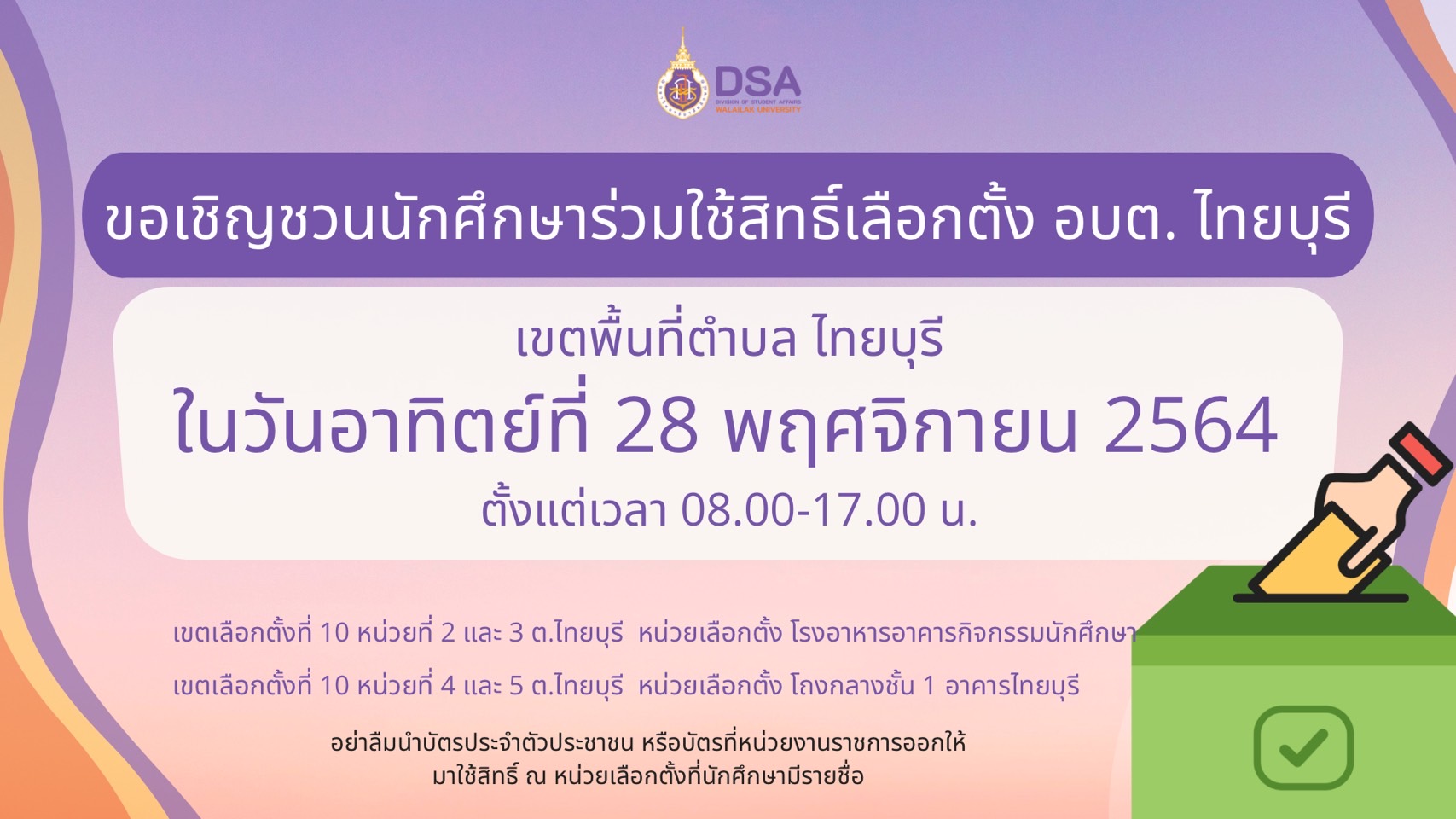 DSA
DIVISION OF STUDENT AFFAIRS
WALAILAK UNIVERSITY

ขอเชิญชวนนักศึกษาร่วมใช้สิทธิ์เลือกตั้ง อบต. ไทยบุรี

เขตพื้นที่ตำบล ไทยบุรี
ในวันอาทิตย์ที่ 28 พฤศจิกายน 2564
ตั้งแต่เวลา 08.00-17.00 น.

เขตเลือกตั้งที่ 10 หน่วยที่ 2 และ 3 ต.ไทยบุรี หน่วยเลือกตั้ง โรงอาหารอาคารกิจกรรมนักศึกษา

เขตเลือกตั้งที่ 10 หน่วยที่ 4 และ 5 ต.ไทยบุรี หน่วยเลือกตั้ง โถงกลางชั้น 1 อาคารไทยบุรี

อย่าลืมนำบัตรประจำตัวประชาชน หรือบัตรที่หน่วยงานราชการออกให้ มาใช้สิทธิ์ ณ หน่วยเลือกตั้งที่นักศึกษามีรายชื่อ